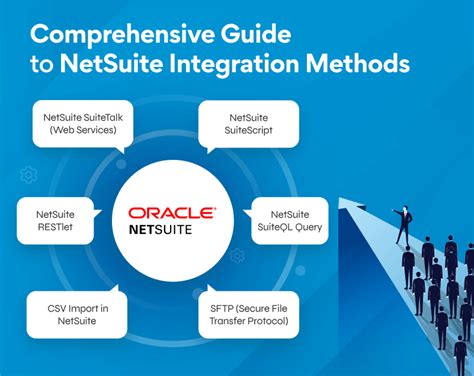 Comprehensive Guide to NetSuite Integration Methods

NetSuite SuiteTalk (Web Services)

NetSuite SuiteScript

NetSuite RESTlet

ORACLE NETSUITE

NetSuite SuiteQL Query

CSV Import in NetSuite

SFTP (Secure File Transfer Protocol)